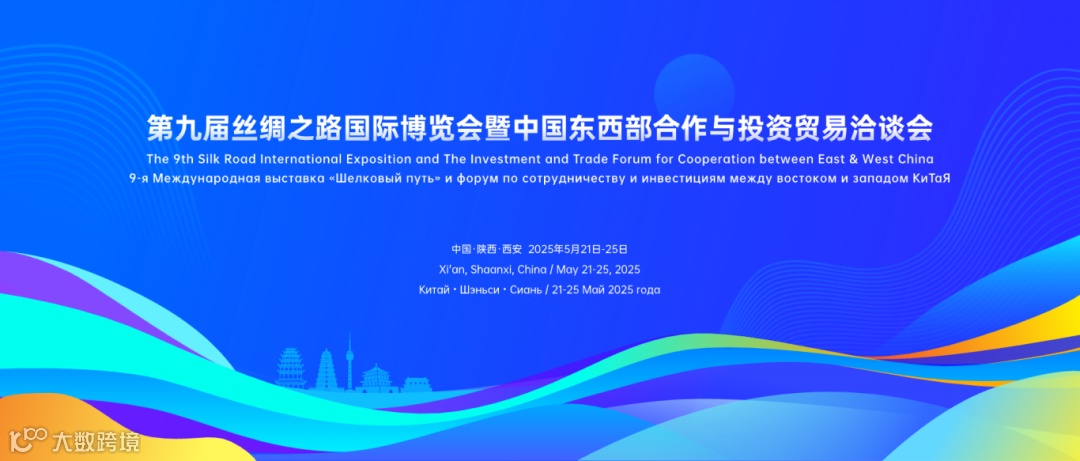 第九届丝绸之路国际博览会暨中国东西部合作与投资贸易洽谈会

The 9th Silk Road International Exposition and The Investment and Trade Forum for Cooperation between East & West China

9-я Международная выставка «Шелковый путь» и форум по сотрудничеству и инвестициям между востоком и западом КиТаЯ

中国·陕西·西安 2025年5月21日-25日

Xi'an, Shaanxi, China / May 21-25, 2025

Китай · Шэньси · Сиань / 21-25 Май 2025 года

大数跨境